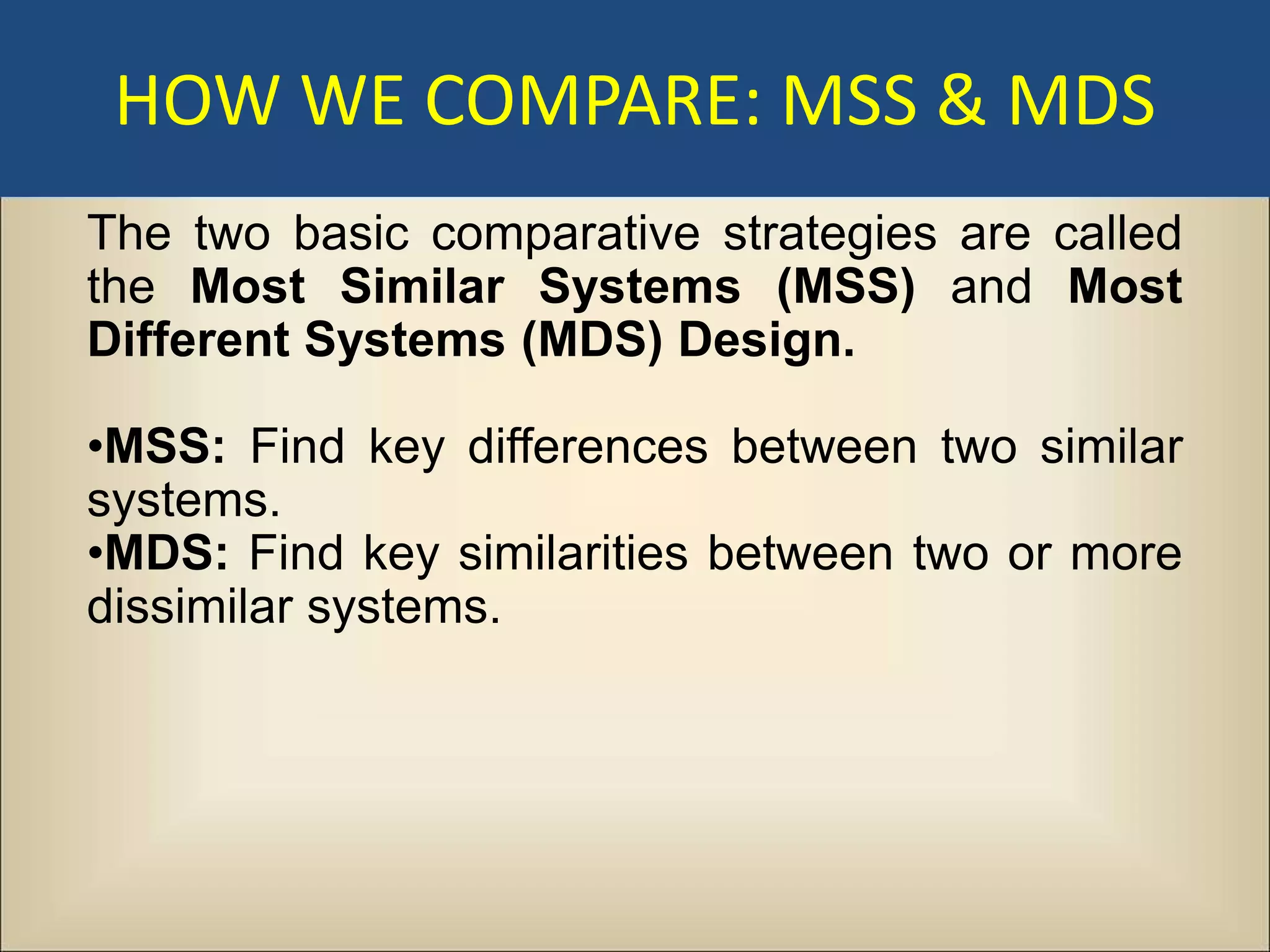 HOW WE COMPARE: MSS & MDS

The two basic comparative strategies are called the Most Similar Systems (MSS) and Most Different Systems (MDS) Design.

•MSS: Find key differences between two similar systems.
•MDS: Find key similarities between two or more dissimilar systems.